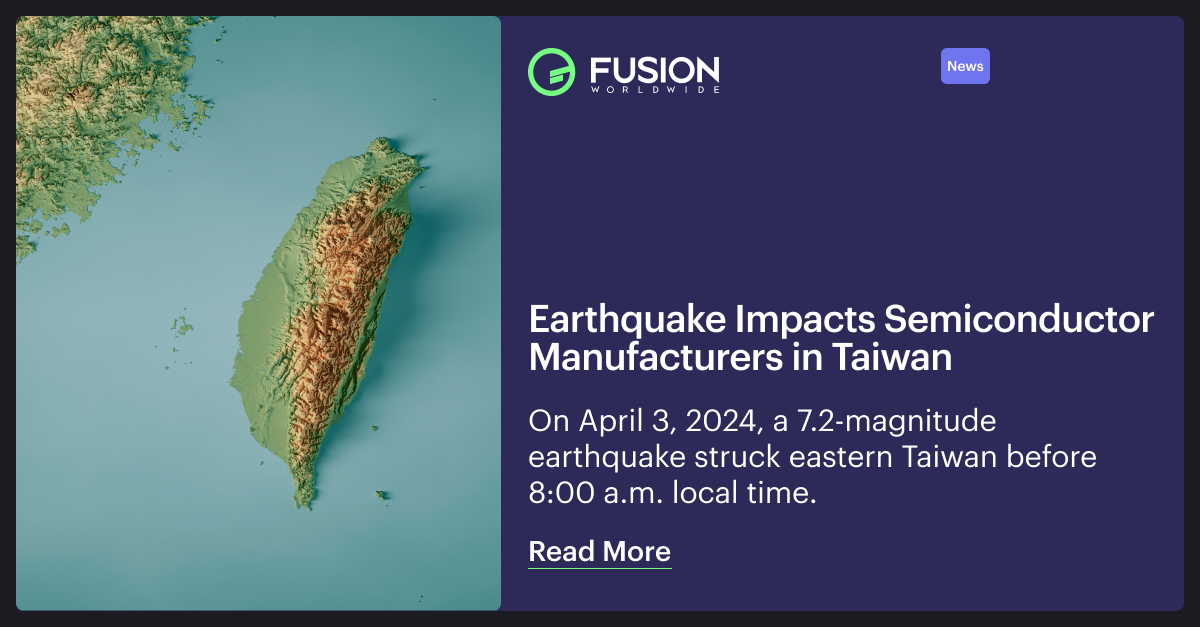 FUSION
WORLDWIDE

News

Earthquake Impacts Semiconductor Manufacturers in Taiwan

On April 3, 2024, a 7.2-magnitude earthquake struck eastern Taiwan before 8:00 a.m. local time.

Read More